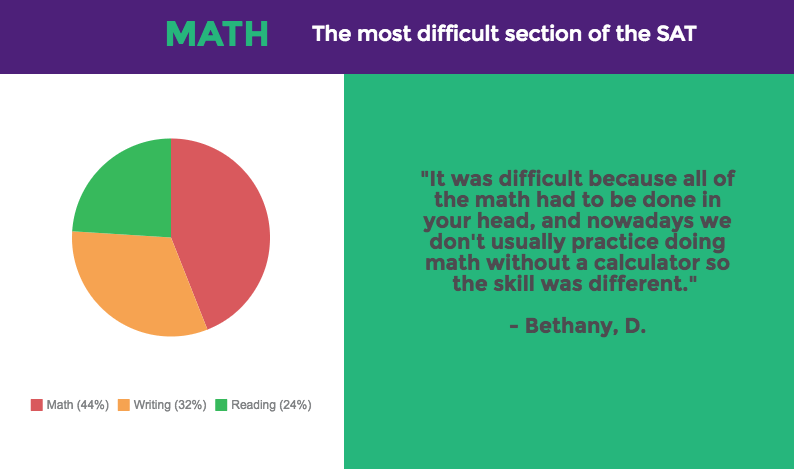 MATH The most difficult section of the SAT

Math (44%) Writing (32%) Reading (24%)

"It was difficult because all of the math had to be done in your head, and nowadays we don't usually practice doing math without a calculator so the skill was different."

- Bethany, D.